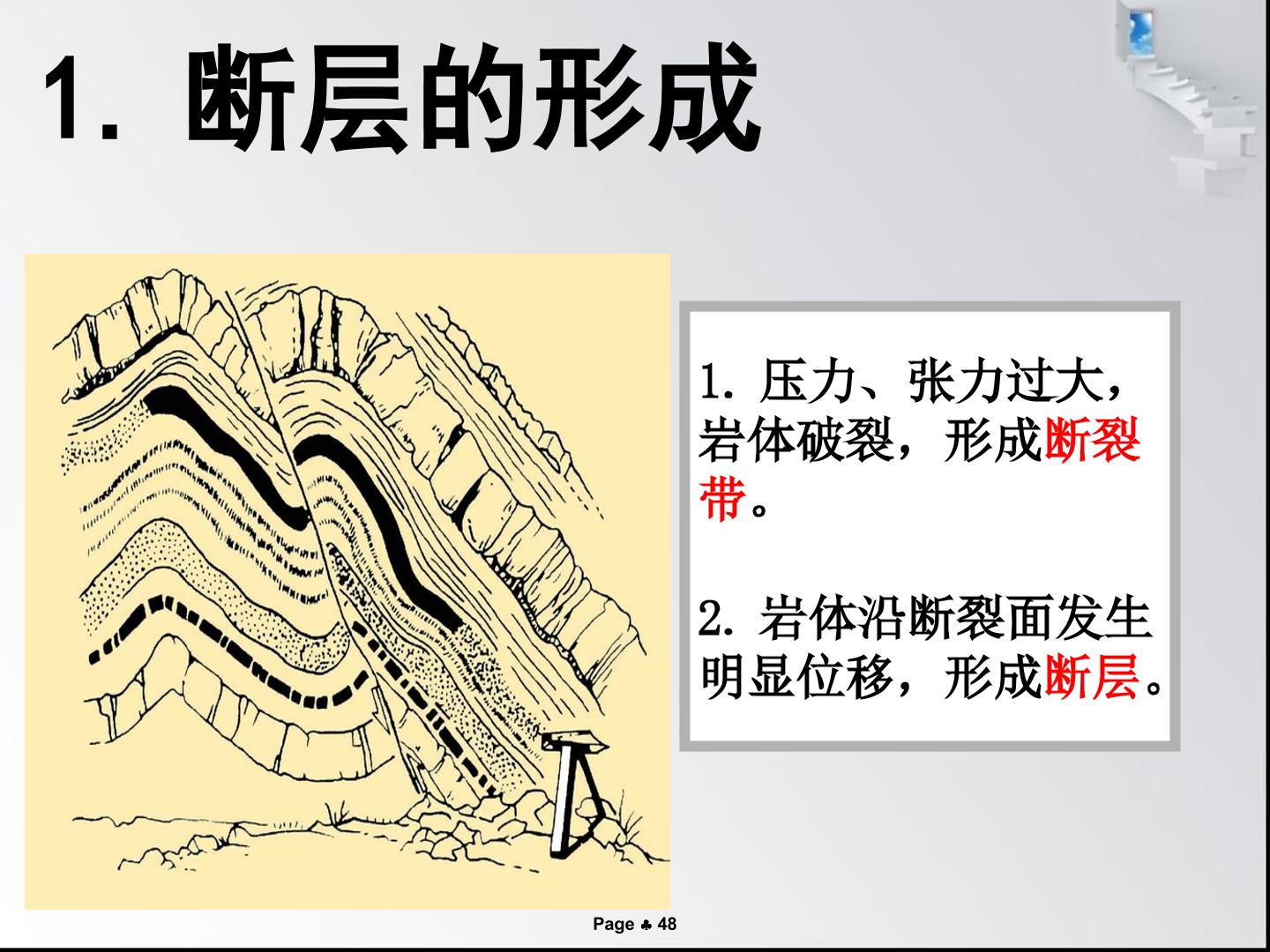 1. 断层的形成

1. 压力、张力过大，岩体破裂，形成断裂带。

2. 岩体沿断裂面发生明显位移，形成断层。

Page ♣ 48